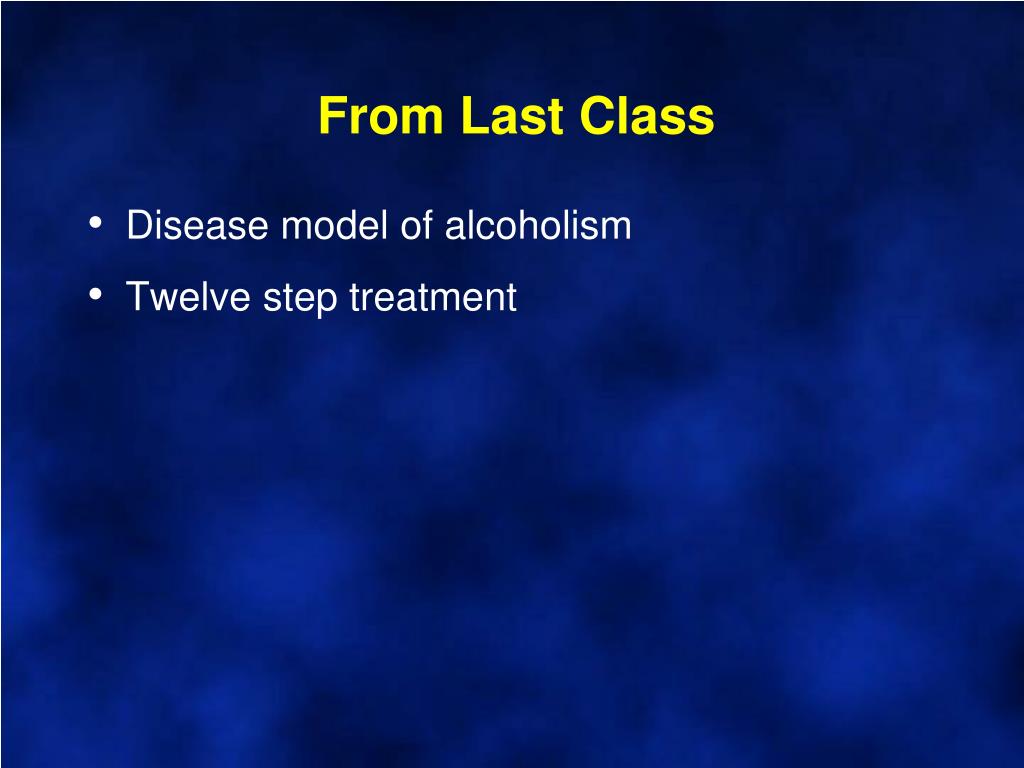 From Last Class

• Disease model of alcoholism
• Twelve step treatment